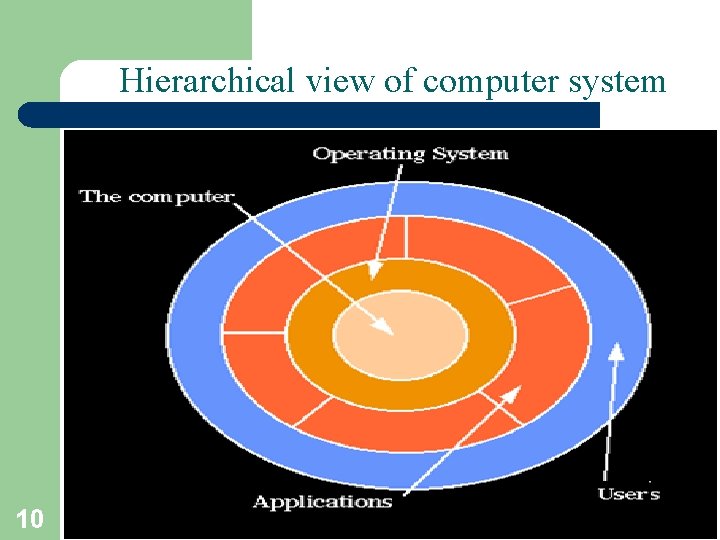 Hierarchical view of computer system

Operating System

The computer

Applications

Users

10